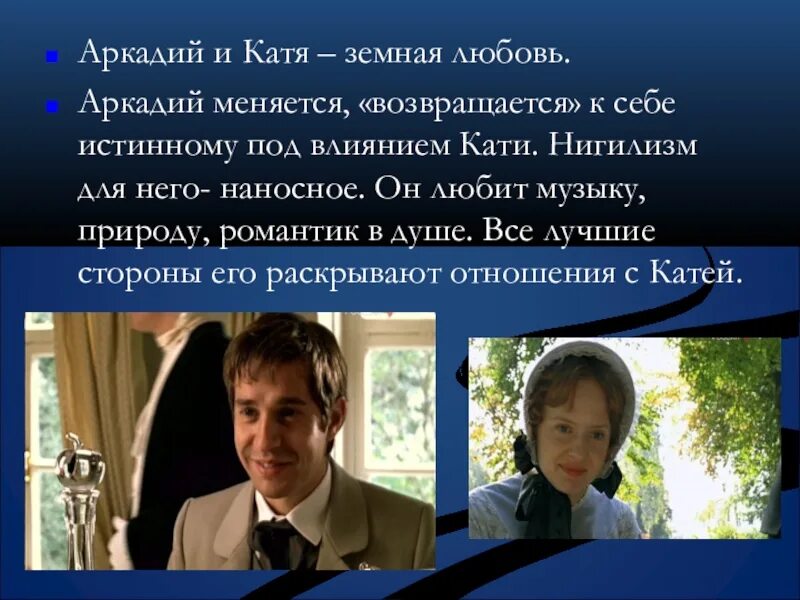 Аркадий и Катя – земная любовь.

Аркадий меняется, «возвращается» к себе истинному под влиянием Кати. Нигилизм для него- наносное. Он любит музыку, природу, романтик в душе. Все лучшие стороны его раскрывают отношения с Катей.